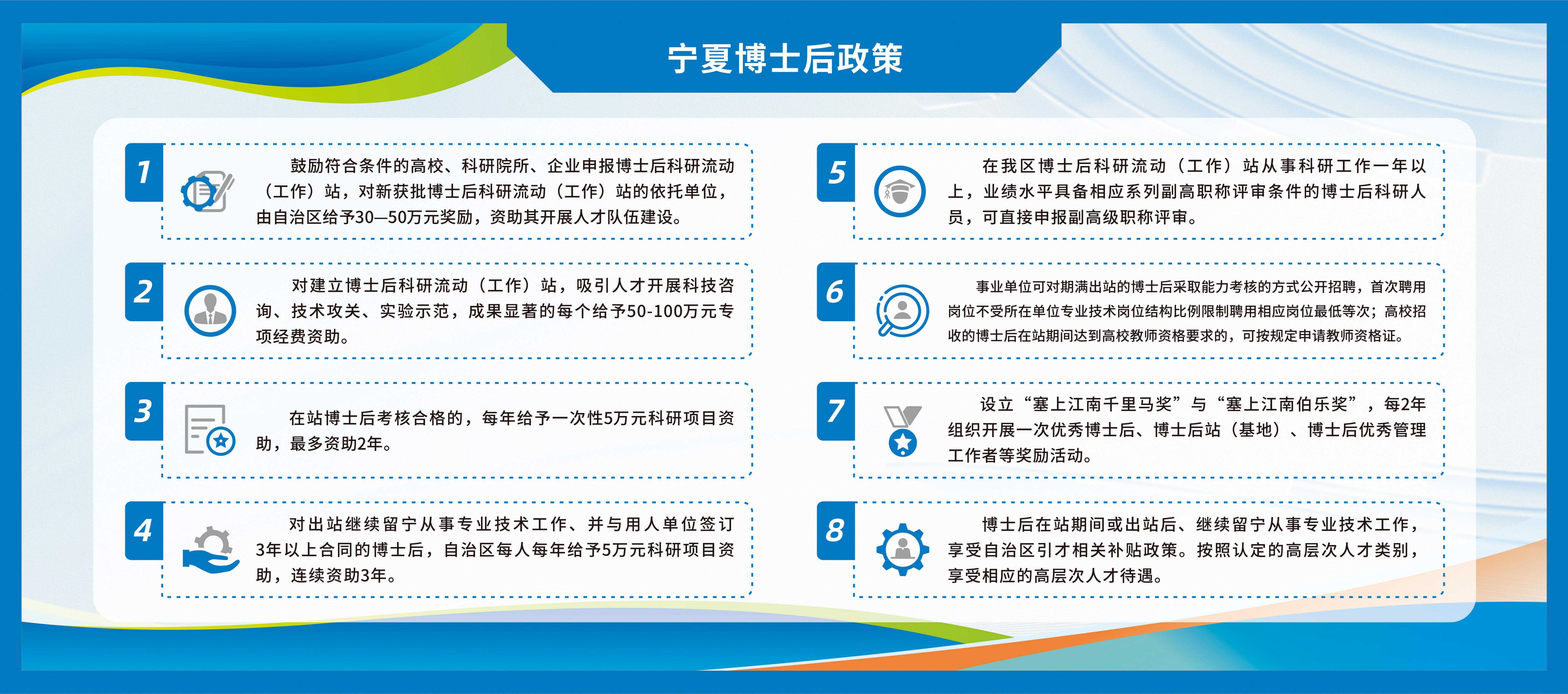 宁夏博士后政策

1

鼓励符合条件的高校、科研院所、企业申报博士后科研流动（工作）站，对新获批博士后科研流动（工作）站的依托单位，由自治区给予30—50万元奖励，资助其开展人才队伍建设。

2

对建立博士后科研流动（工作）站，吸引人才开展科技咨询、技术攻关、实验示范，成果显著的每个给予50-100万元专项经费资助。

3

在站博士后考核合格的，每年给予一次性5万元科研项目资助，最多资助2年。

4

对出站继续留宁从事专业技术工作、并与用人单位签订3年以上合同的博士后，自治区每人每年给予5万元科研项目资助，连续资助3年。

5

在我区博士后科研流动（工作）站从事科研工作一年以上，业绩水平具备相应系列副高职称评审条件的博士后科研人员，可直接申报副高级职称评审。

6

事业单位可对期满出站的博士后采取能力考核的方式公开招聘，首次聘用岗位不受所在单位专业技术岗位结构比例限制聘用相应岗位最低等次；高校招收的博士后在站期间达到高校教师资格要求的，可按规定申请教师资格证。

7

设立“塞上江南千里马奖”与“塞上江南伯乐奖”，每2年组织开展一次优秀博士后、博士后站（基地）、博士后优秀管理工作者等奖励活动。

8

博士后在站期间或出站后、继续留宁从事专业技术工作，享受自治区引才相关补贴政策。按照认定的高层次人才类别，享受相应的高层次人才待遇。